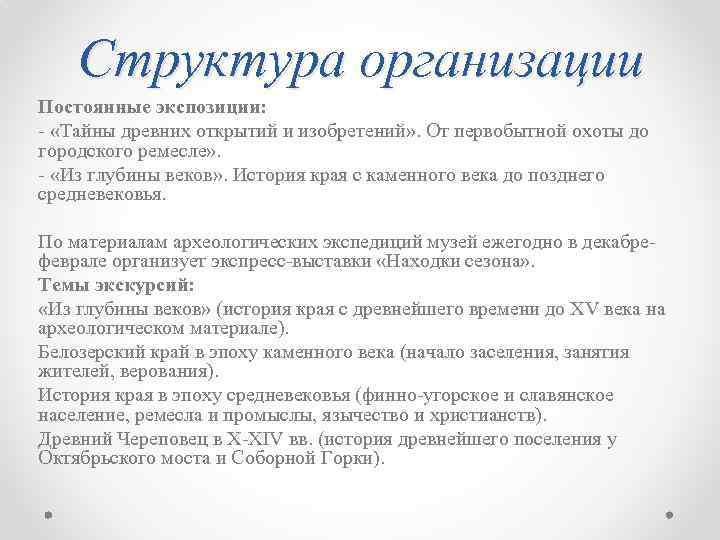 Структура организации

Постоянные экспозиции:
- «Тайны древних открытий и изобретений». От первобытной охоты до городского ремесле».
- «Из глубины веков». История края с каменного века до позднего средневековья.

По материалам археологических экспедиций музей ежегодно в декабре-феврале организует экспресс-выставки «Находки сезона».
Темы экскурсий:
«Из глубины веков» (история края с древнейшего времени до XV века на археологическом материале).
Белозерский край в эпоху каменного века (начало заселения, занятия жителей, верования).
История края в эпоху средневековья (финно-угорское и славянское население, ремесла и промыслы, язычество и христианств).
Древний Череповец в X-XIV вв. (история древнейшего поселения у Октябрьского моста и Соборной Горки).